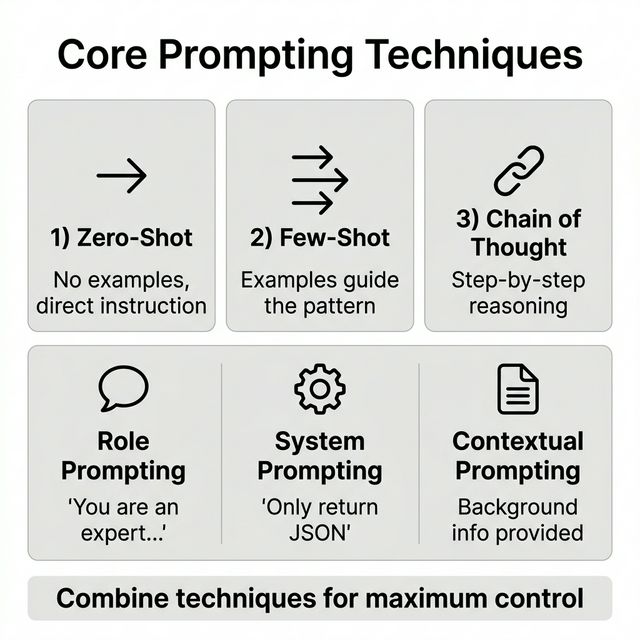 Core Prompting Techniques

1) Zero-Shot

No examples, direct instruction

2) Few-Shot

Examples guide the pattern

3) Chain of Thought

Step-by-step reasoning

Role Prompting

'You are an expert...'

System Prompting

'Only return JSON'

Contextual Prompting

Background info provided

Combine techniques for maximum control